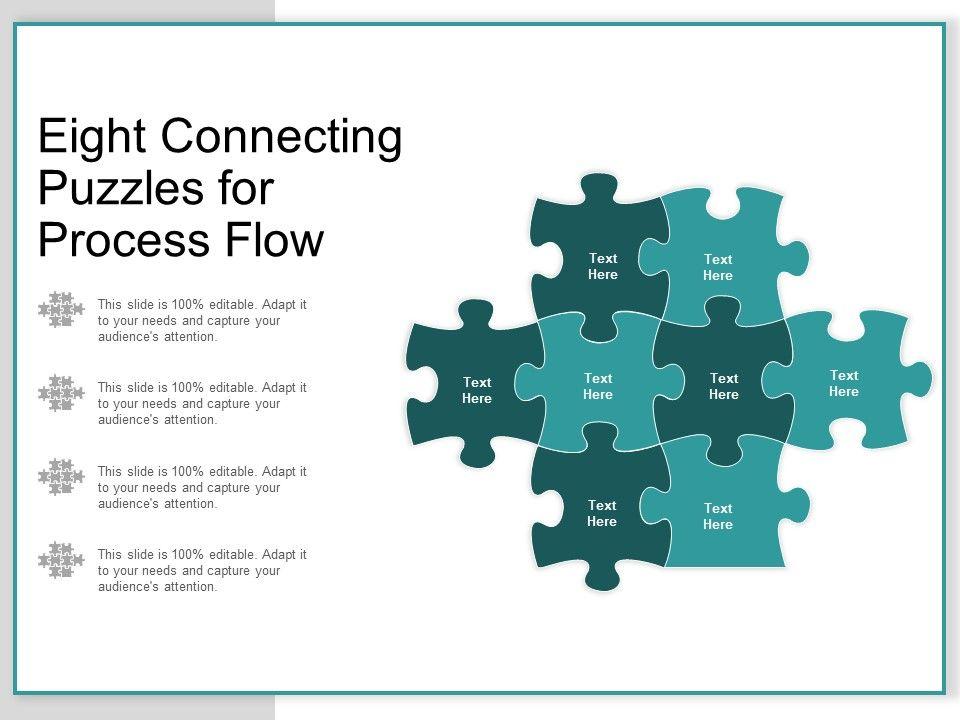 Eight Connecting Puzzles for Process Flow

This slide is 100% editable. Adapt it to your needs and capture your audience's attention.

This slide is 100% editable. Adapt it to your needs and capture your audience's attention.

This slide is 100% editable. Adapt it to your needs and capture your audience's attention.

This slide is 100% editable. Adapt it to your needs and capture your audience's attention.

Text Here

Text Here

Text Here

Text Here

Text Here

Text Here

Text Here

Text Here